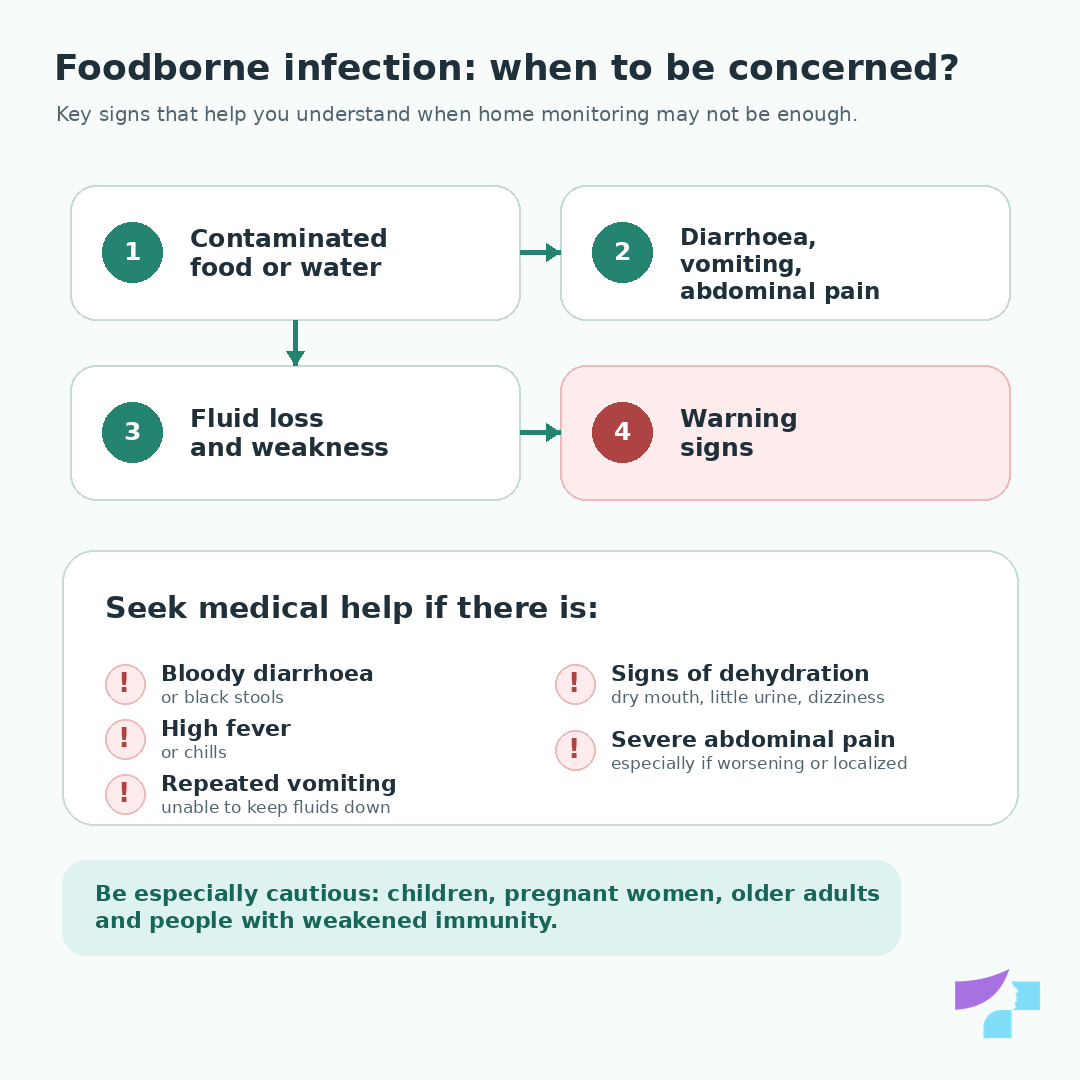 Foodborne infection: when to be concerned?

Key signs that help you understand when home monitoring may not be enough.

1 Contaminated food or water

2 Diarrhoea, vomiting, abdominal pain

3 Fluid loss and weakness

4 Warning signs

Seek medical help if there is:

! Bloody diarrhoea
or black stools

! High fever
or chills

! Repeated vomiting
unable to keep fluids down

! Signs of dehydration
dry mouth, little urine, dizziness

! Severe abdominal pain
especially if worsening or localized

Be especially cautious: children, pregnant women, older adults and people with weakened immunity.